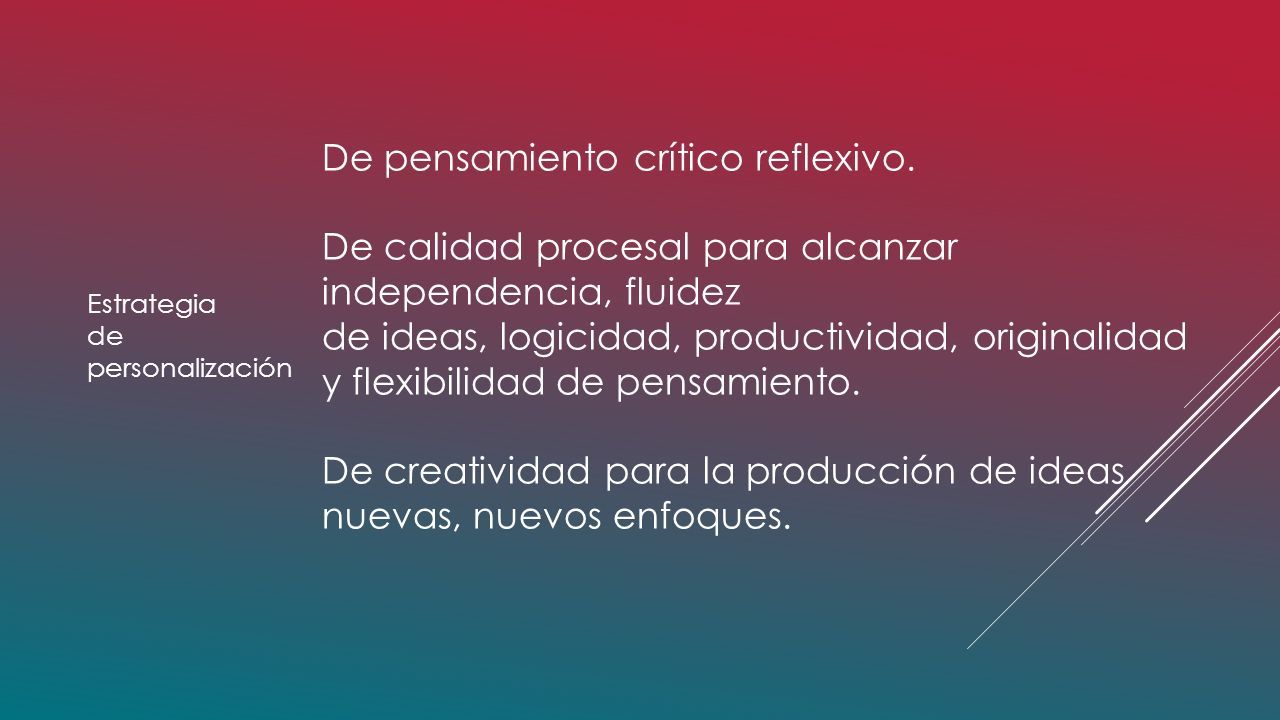 Estrategia de personalización

De pensamiento crítico reflexivo.

De calidad procesal para alcanzar independencia, fluidez de ideas, logicidad, productividad, originalidad y flexibilidad de pensamiento.

De creatividad para la producción de ideas nuevas, nuevos enfoques.